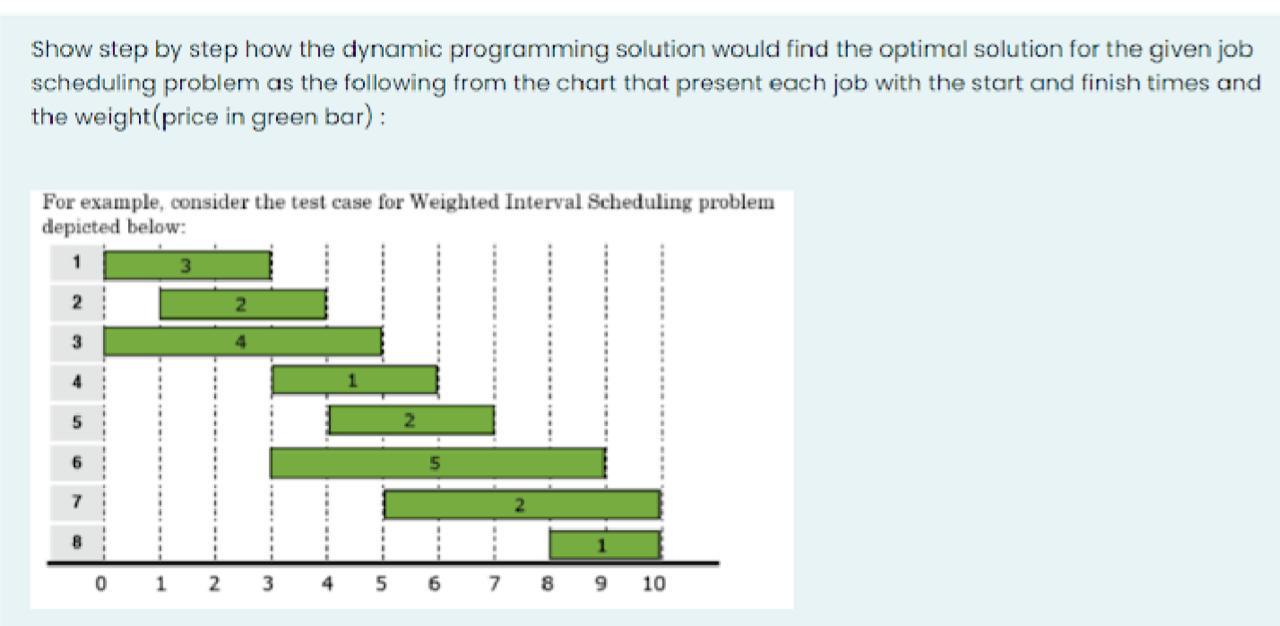 Show step by step how the dynamic programming solution would find the optimal solution for the given job scheduling problem as the following from the chart that present each job with the start and finish times and the weight(price in green bar) :

For example, consider the test case for Weighted Interval Scheduling problem depicted below:

1
3
2
2
3
4
4
1
5
2
6
5
7
2
8
1

0 1 2 3 4 5 6 7 8 9 10